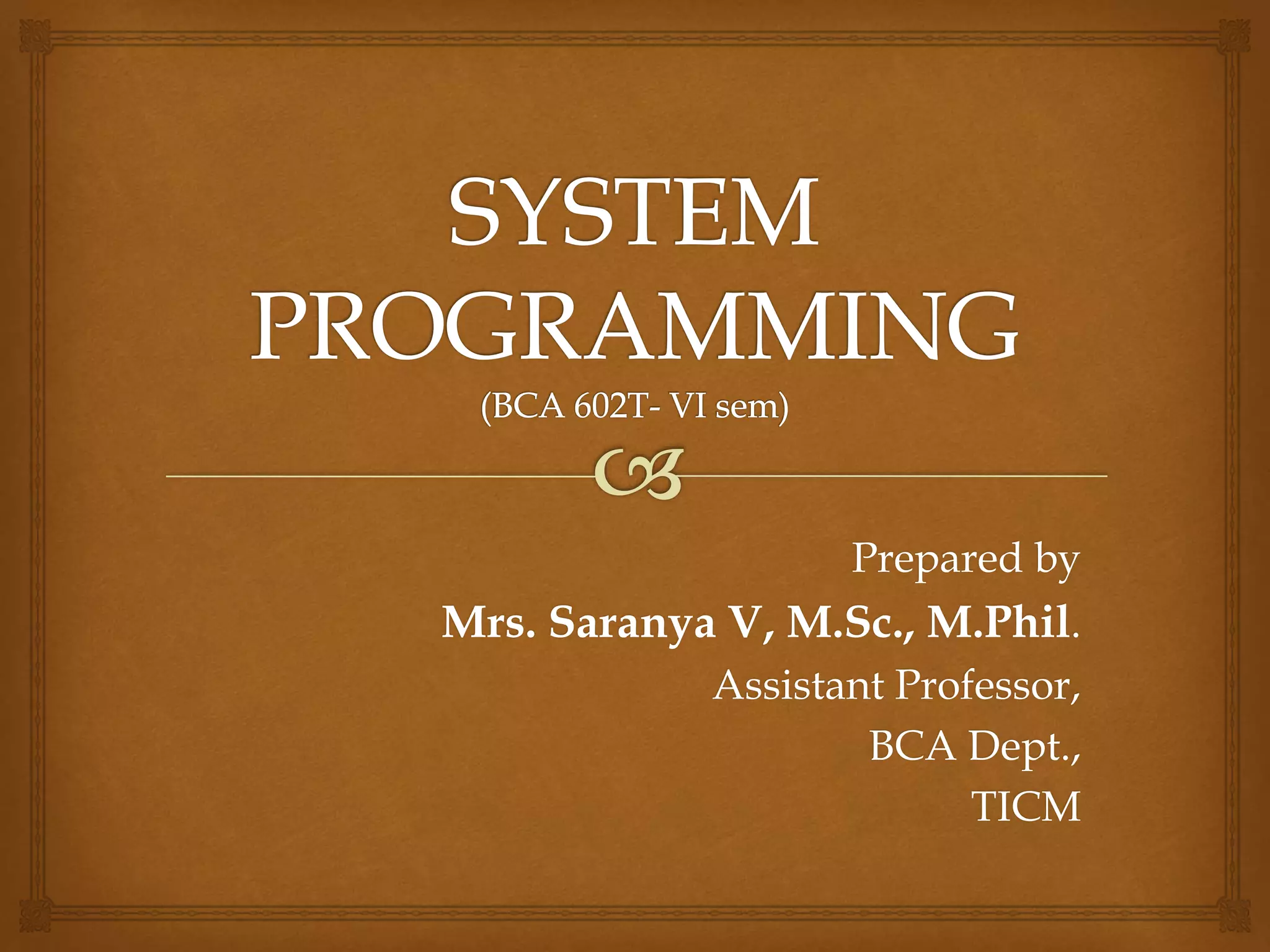 SYSTEM PROGRAMMING
(BCA 602T- VI sem)

Prepared by
Mrs. Saranya V, M.Sc., M.Phil.
Assistant Professor,
BCA Dept.,
TICM